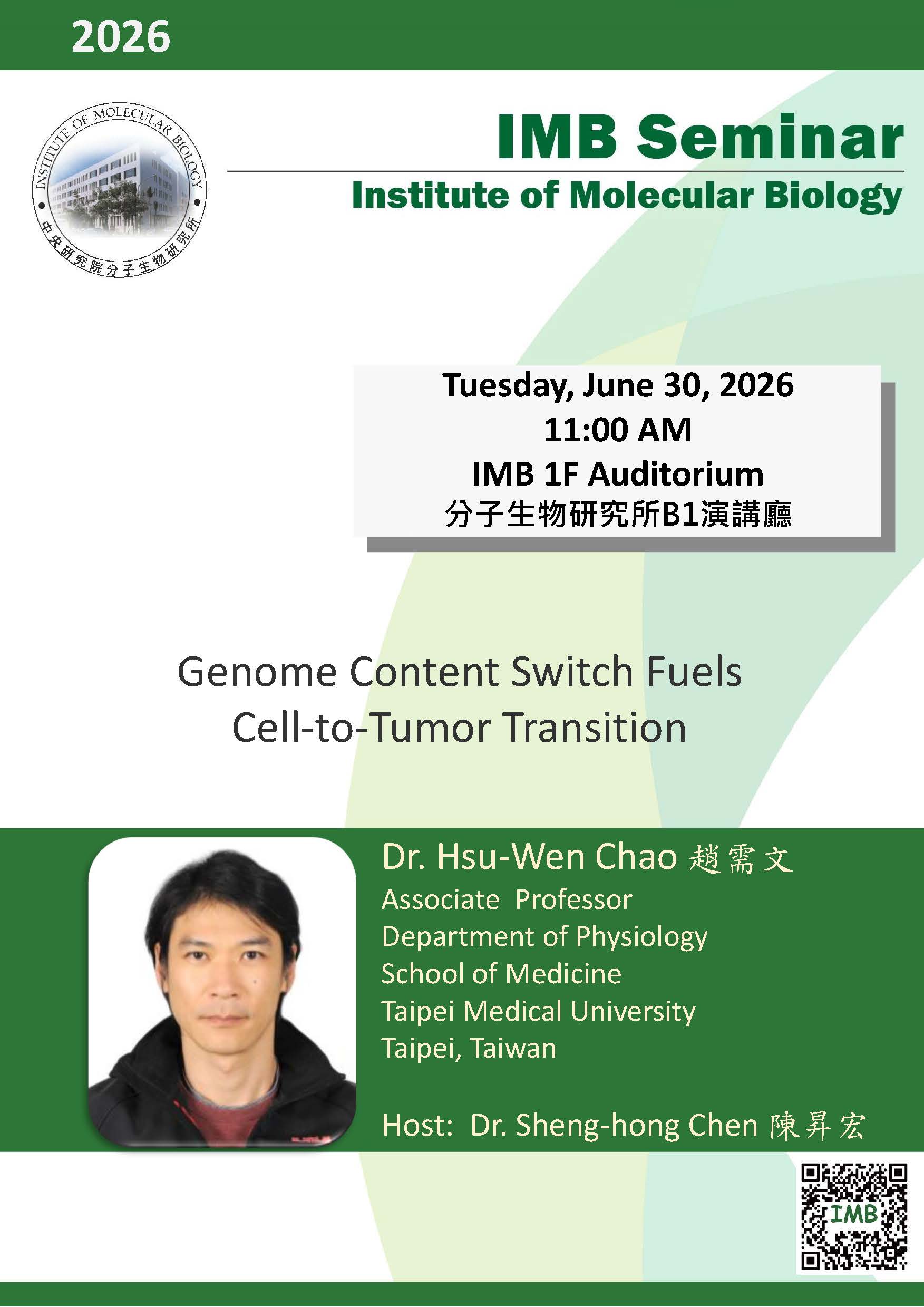 2026

INSTITUTE OF MOLECULAR BIOLOGY
中央研究院分子生物研究所

IMB Seminar
Institute of Molecular Biology

Tuesday, June 30, 2026
11:00 AM
IMB 1F Auditorium
分子生物研究所B1演講廳

Genome Content Switch Fuels Cell-to-Tumor Transition

Dr. Hsu-Wen Chao 趙需文
Associate Professor
Department of Physiology
School of Medicine
Taipei Medical University
Taipei, Taiwan

Host: Dr. Sheng-hong Chen 陳昇宏

IMB